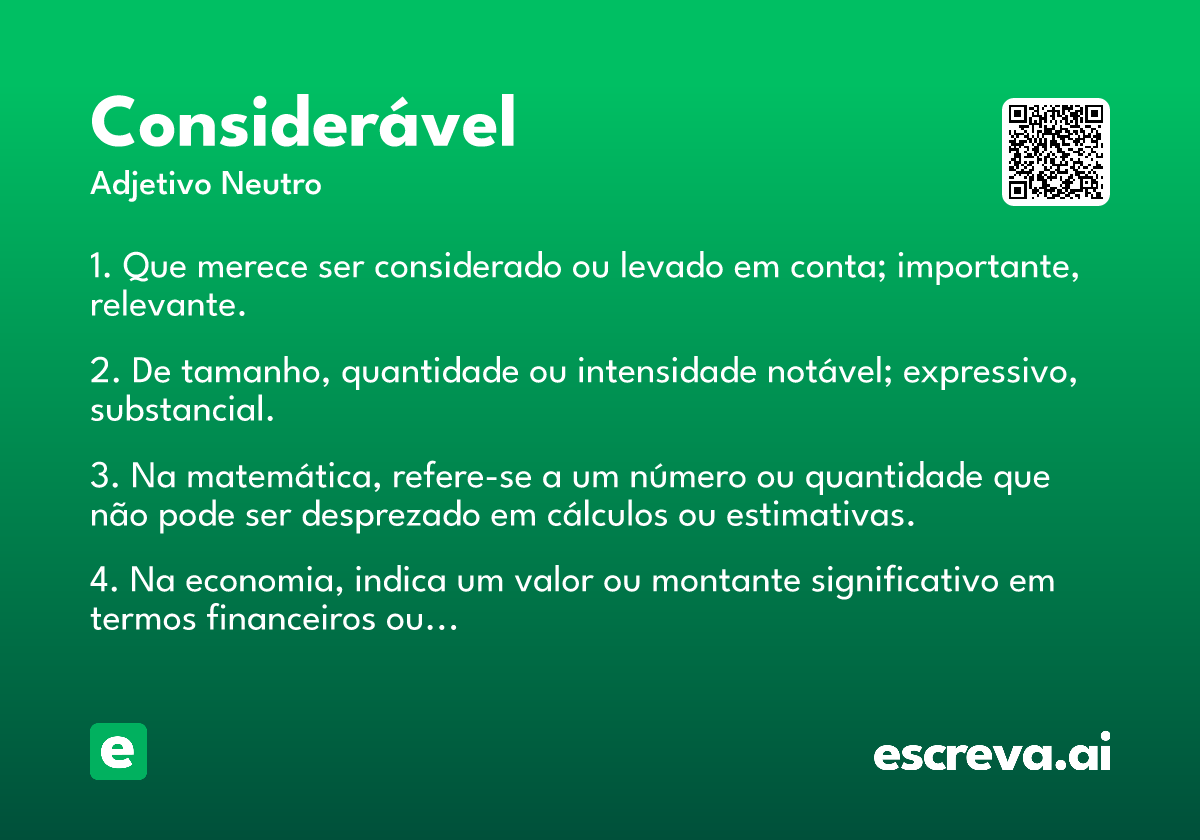 Considerável
Adjetivo Neutro

1. Que merece ser considerado ou levado em conta; importante, relevante.

2. De tamanho, quantidade ou intensidade notável; expressivo, substancial.

3. Na matemática, refere-se a um número ou quantidade que não pode ser desprezado em cálculos ou estimativas.

4. Na economia, indica um valor ou montante significativo em termos financeiros ou...

e

escreva.ai